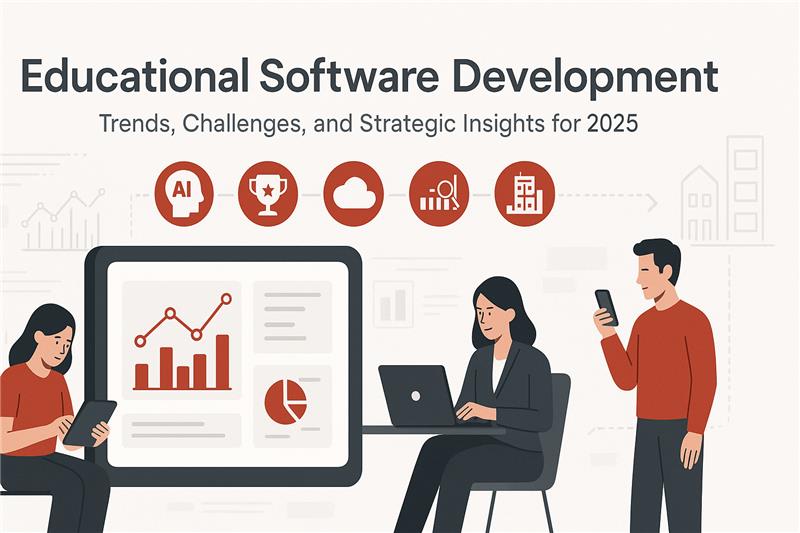 Educational Software Development

Trends, Challenges, and Strategic Insights for 2025

AI